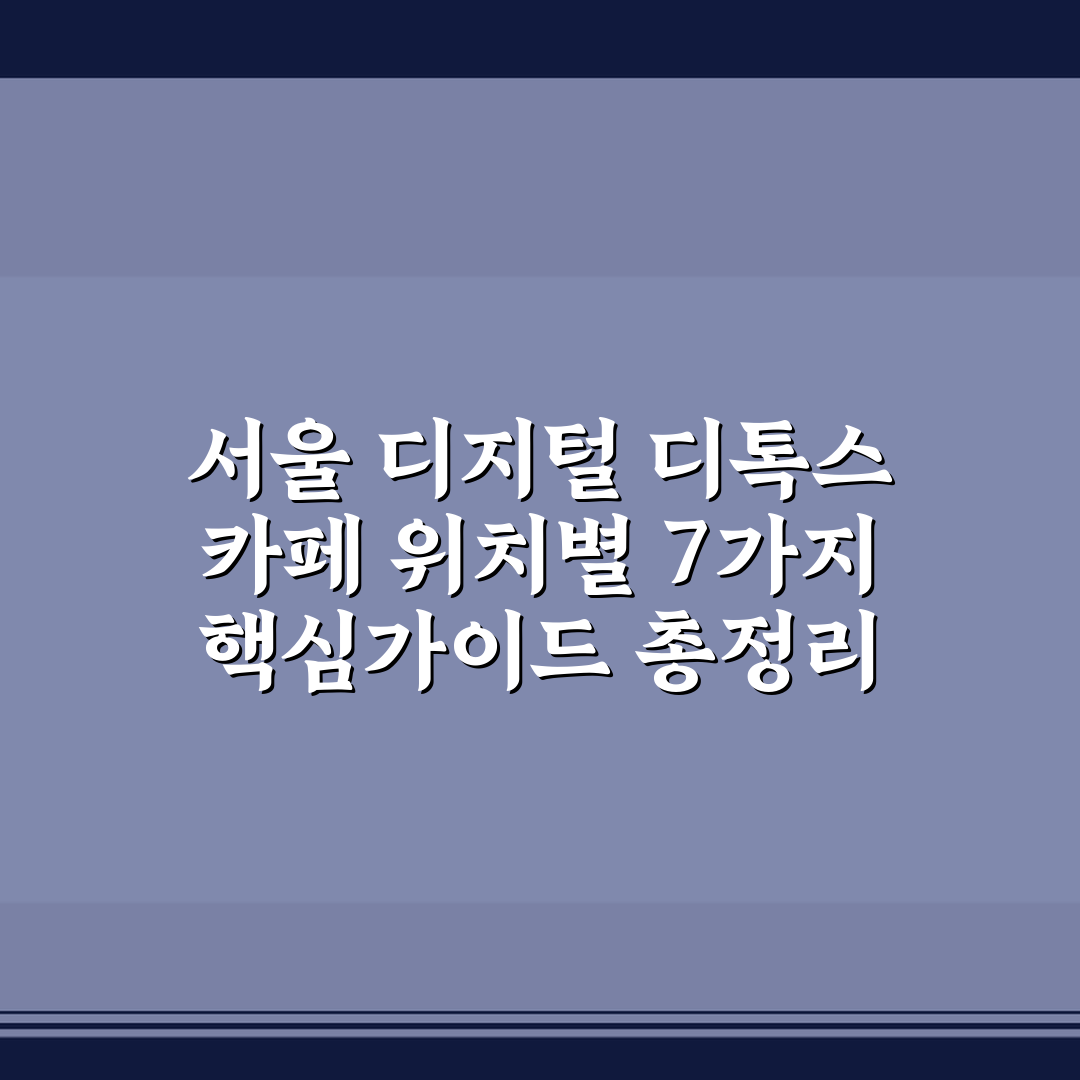 서울 디지털 디톡스 카페 위치별 7가지 핵심가이드 총정리